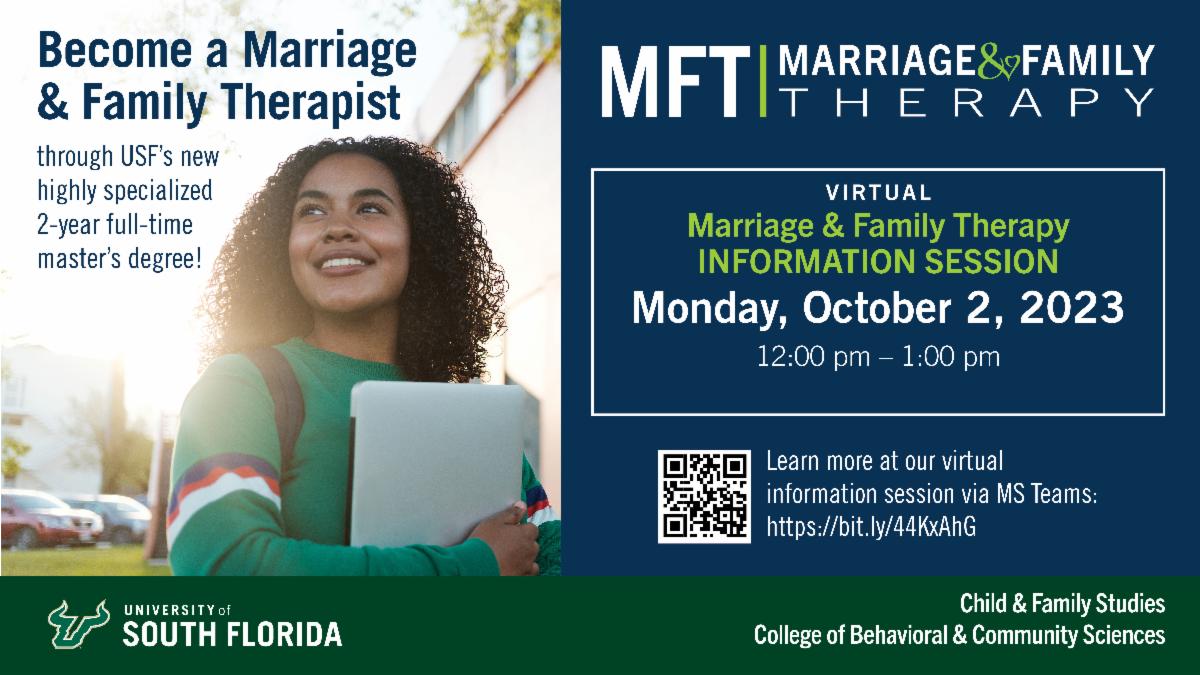 Become a Marriage & Family Therapist

through USF's new highly specialized 2-year full-time master's degree!

MFT | MARRIAGE & FAMILY THERAPY

VIRTUAL
Marriage & Family Therapy
INFORMATION SESSION
Monday, October 2, 2023
12:00 pm – 1:00 pm

Learn more at our virtual information session via MS Teams: https://bit.ly/44KxAhG

UNIVERSITY of SOUTH FLORIDA

Child & Family Studies
College of Behavioral & Community Sciences